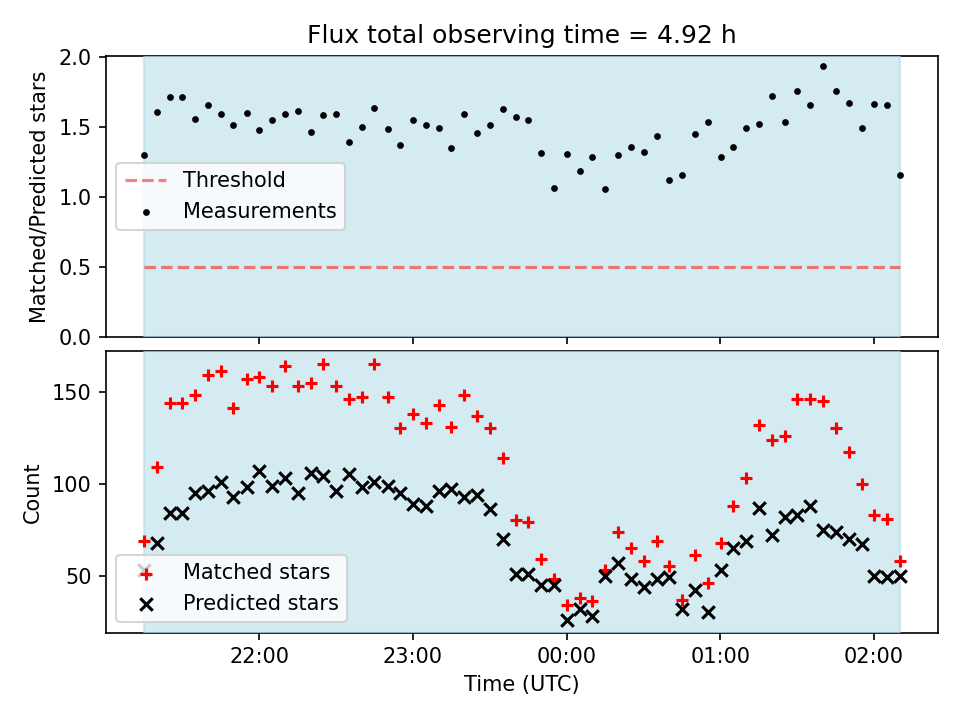 Flux total observing time = 4.92 h

Matched/Predicted stars

2.0
1.5
1.0
0.5
0.0

Threshold
Measurements

Count

150
100
50

Matched stars
Predicted stars

22:00
23:00
00:00
01:00
02:00

Time (UTC)